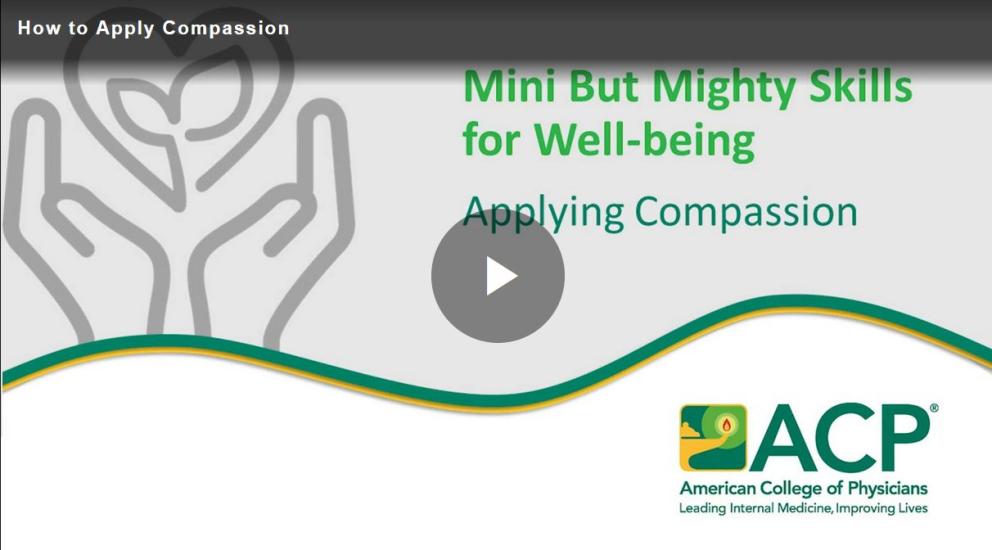 How to Apply Compassion

Mini But Mighty Skills for Well-being

Applying Compassion

ACP®

American College of Physicians

Leading Internal Medicine, Improving Lives